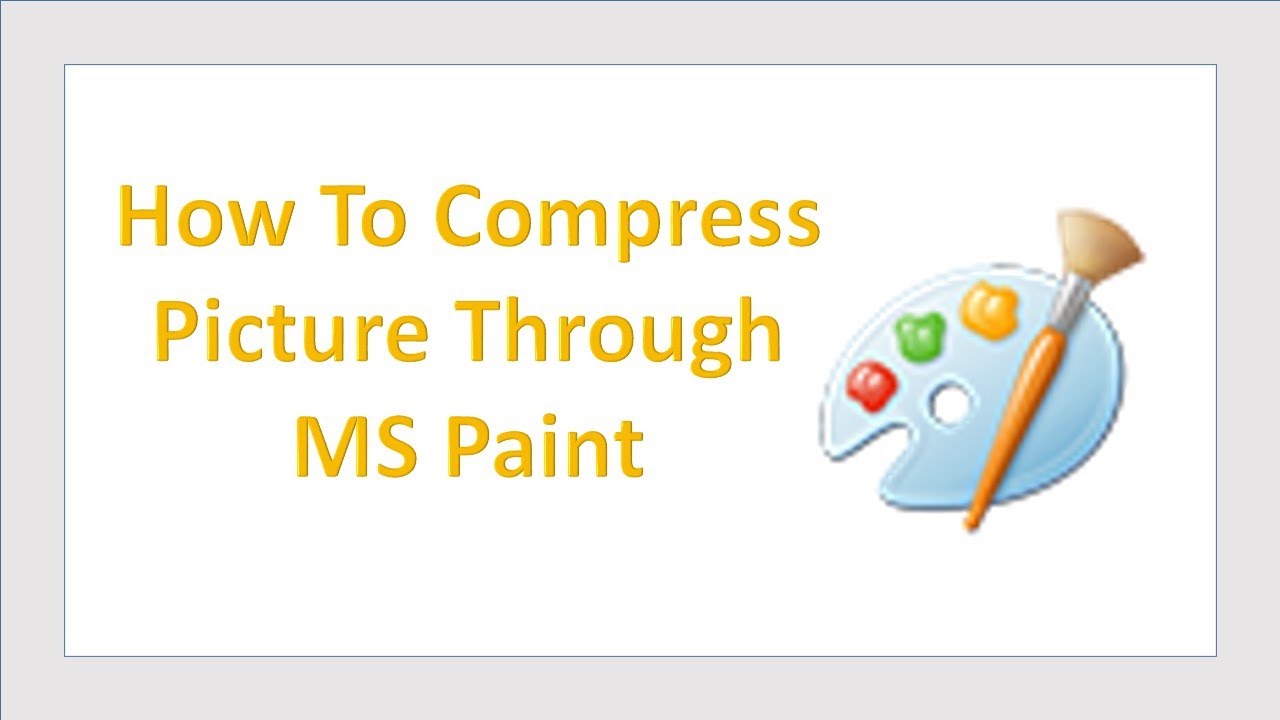 How To Compress Picture Through MS Paint